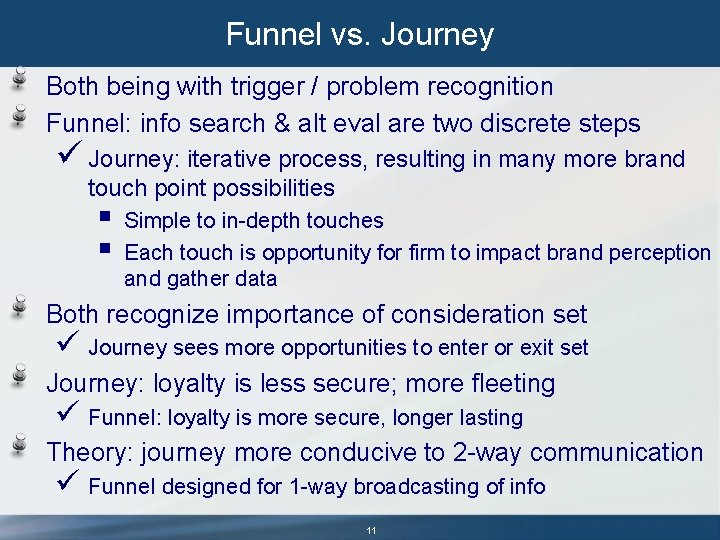 Funnel vs. Journey

Both being with trigger / problem recognition

Funnel: info search & alt eval are two discrete steps

✓ Journey: iterative process, resulting in many more brand touch point possibilities

▪ Simple to in-depth touches

▪ Each touch is opportunity for firm to impact brand perception and gather data

Both recognize importance of consideration set

✓ Journey sees more opportunities to enter or exit set

Journey: loyalty is less secure; more fleeting

✓ Funnel: loyalty is more secure, longer lasting

Theory: journey more conducive to 2-way communication

✓ Funnel designed for 1-way broadcasting of info

11